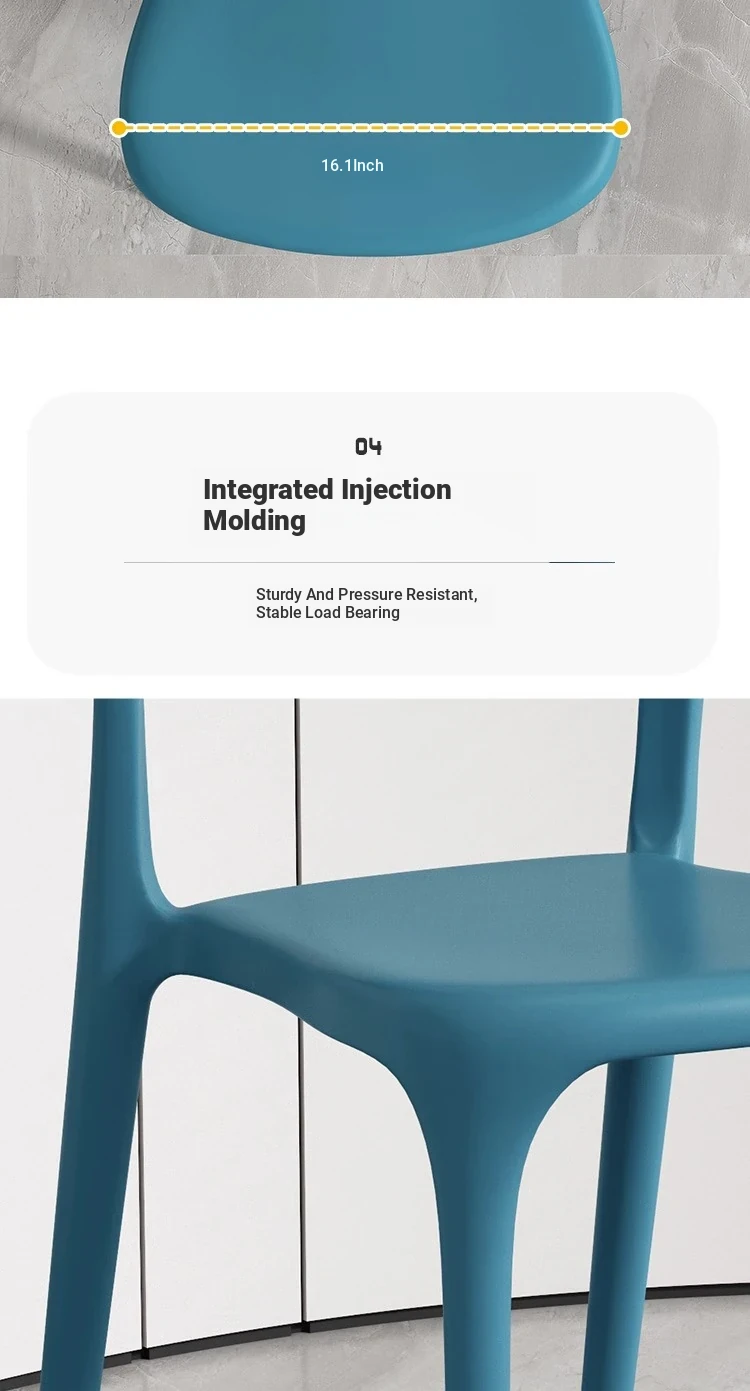 16.1Inch

04

Integrated Injection Molding

Sturdy And Pressure Resistant, Stable Load Bearing